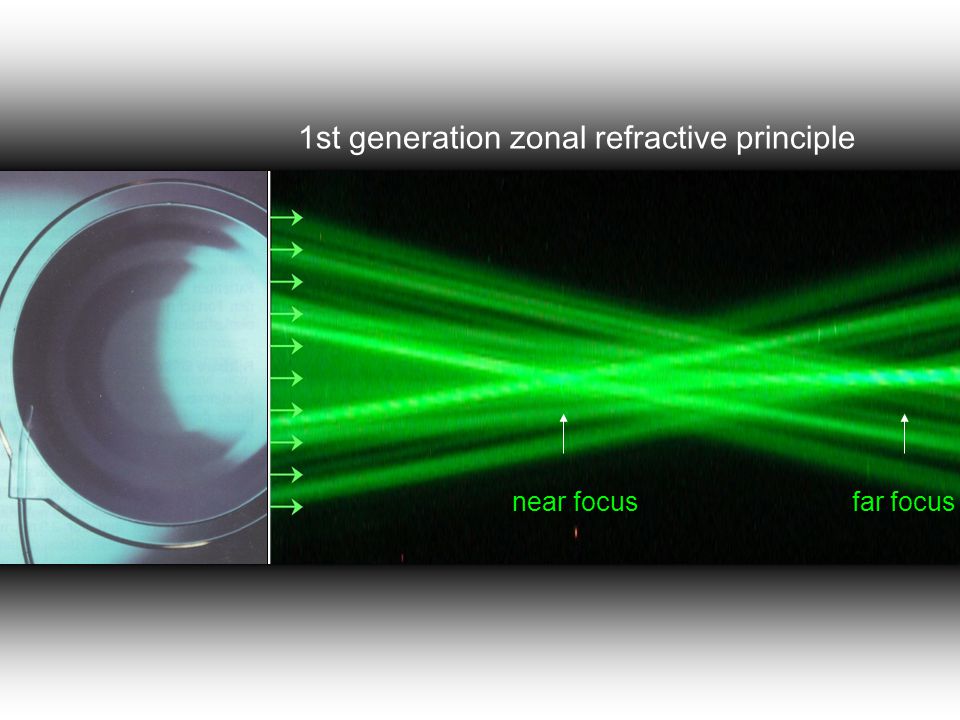 1st generation zonal refractive principle

near focus

far focus